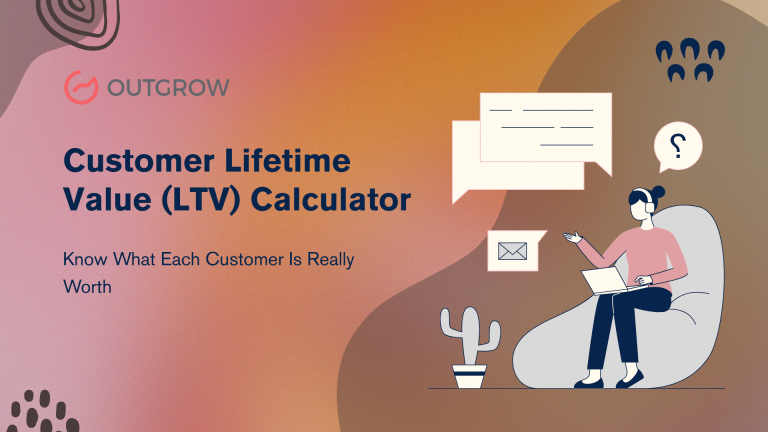 OUTGROW

Customer Lifetime Value (LTV) Calculator

Know What Each Customer Is Really Worth

?